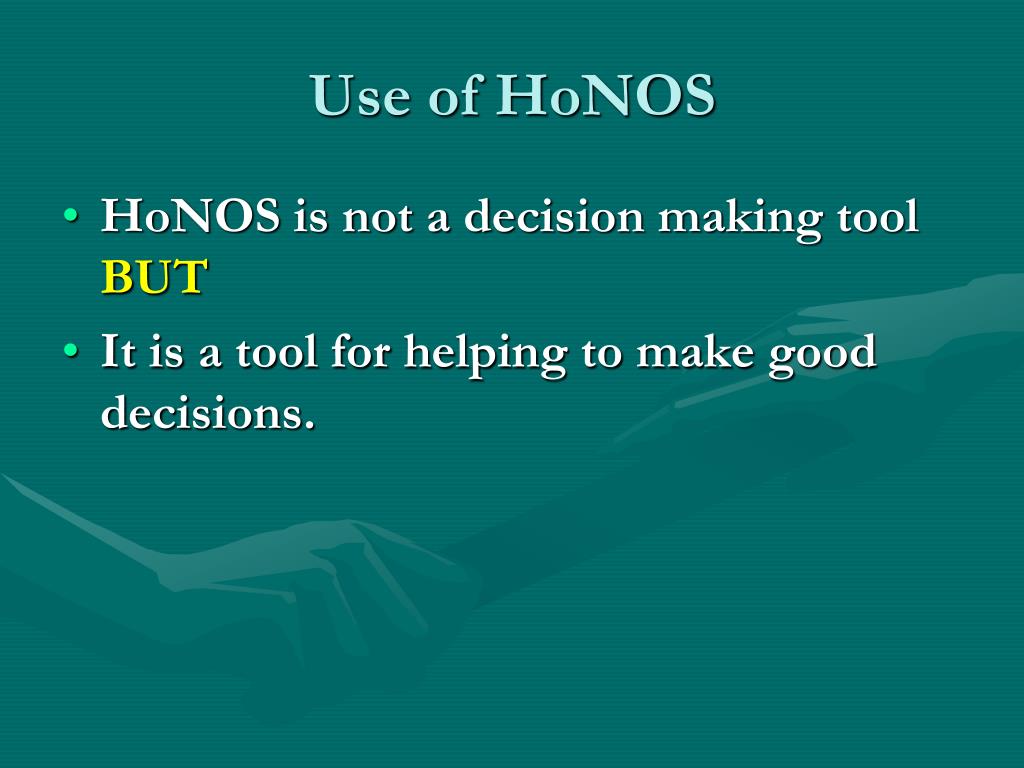 Use of HoNOS

• HoNOS is not a decision making tool BUT
• It is a tool for helping to make good decisions.